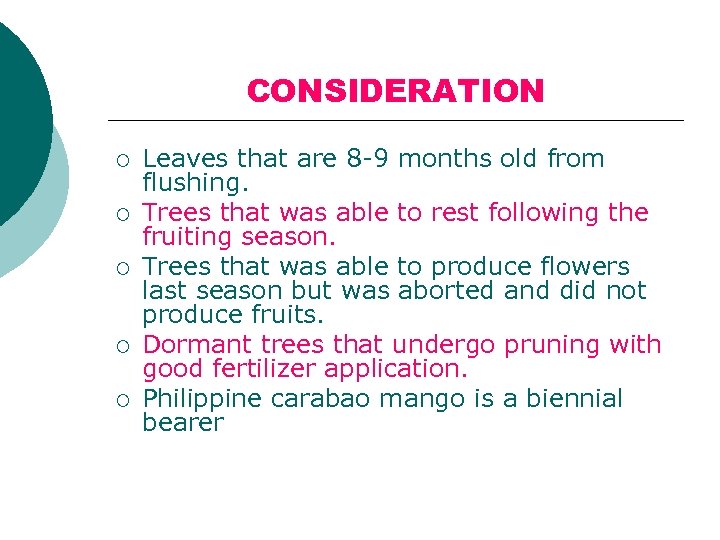 CONSIDERATION

○ Leaves that are 8-9 months old from flushing.
○ Trees that was able to rest following the fruiting season.
○ Trees that was able to produce flowers last season but was aborted and did not produce fruits.
○ Dormant trees that undergo pruning with good fertilizer application.
○ Philippine carabao mango is a biennial bearer